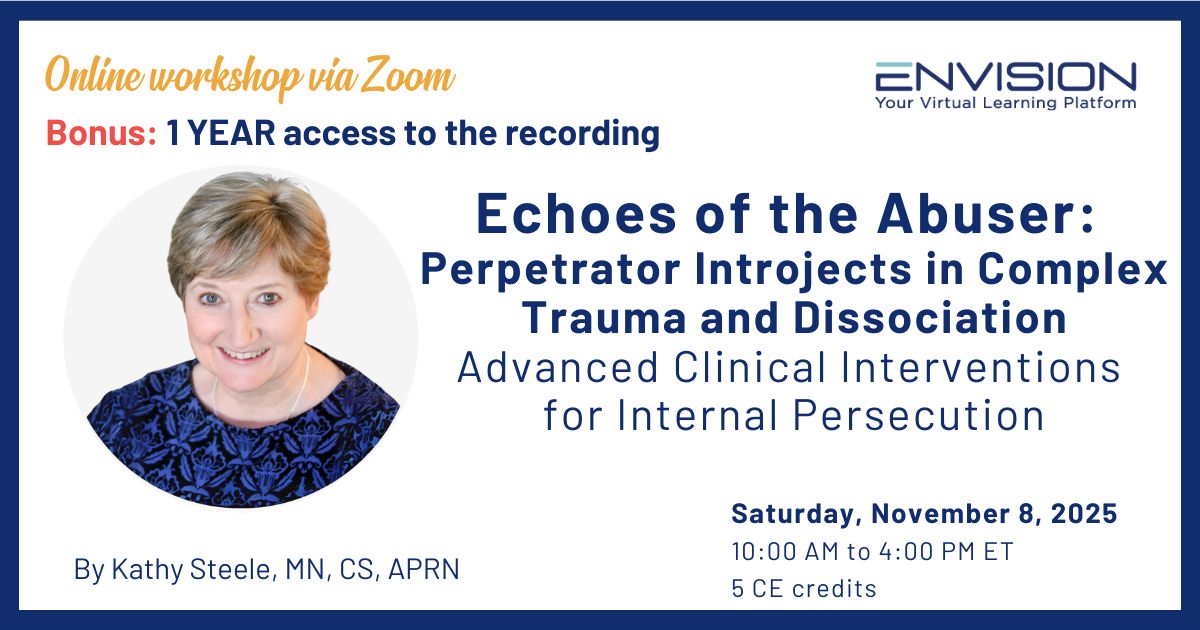 Online workshop via Zoom

Bonus: 1 YEAR access to the recording

ENVISION
Your Virtual Learning Platform

Echoes of the Abuser:
Perpetrator Introjects in Complex Trauma and Dissociation
Advanced Clinical Interventions for Internal Persecution

By Kathy Steele, MN, CS, APRN

Saturday, November 8, 2025
10:00 AM to 4:00 PM ET
5 CE credits